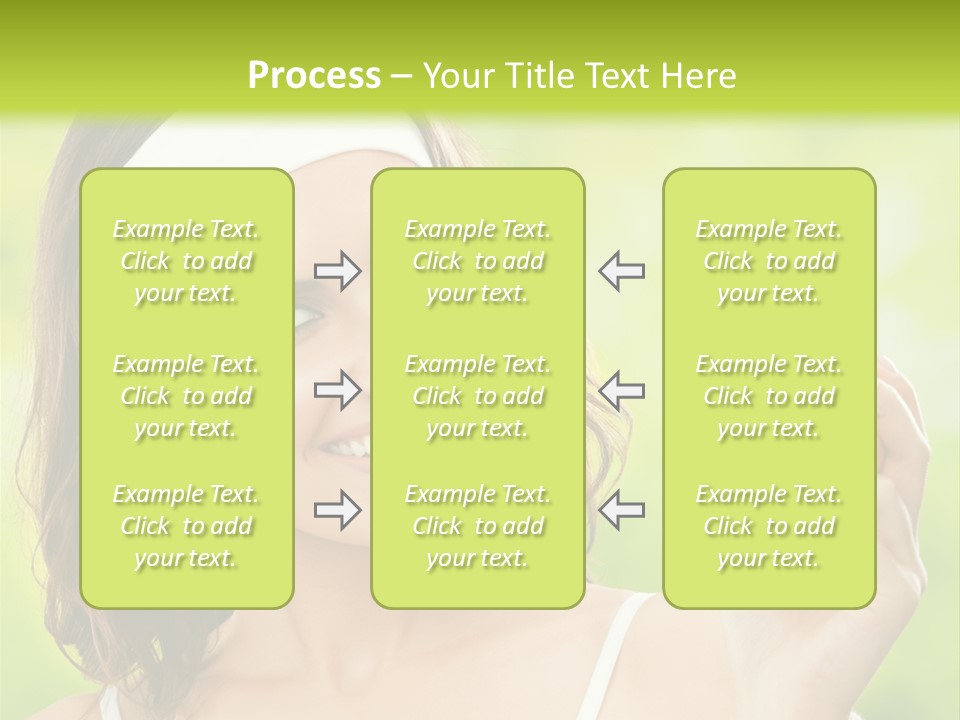 Process – Your Title Text Here

Example Text. Click to add your text.

Example Text. Click to add your text.

Example Text. Click to add your text.

Example Text. Click to add your text.

Example Text. Click to add your text.

Example Text. Click to add your text.

Example Text. Click to add your text.

Example Text. Click to add your text.

Example Text. Click to add your text.